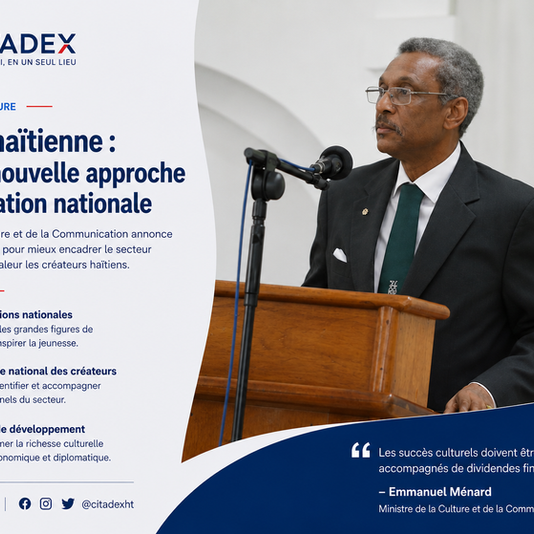 ADEX
I, EN UN SEUL LIEU

URE

haïtienne :
nouvelle approche
ation nationale

re et de la Communication annonce pour mieux encadrer le secteur aleur les créateurs haïtiens.

ions nationales
les grandes figures de spirer la jeunesse.

e national des créateurs
entifier et accompagner nels du secteur.

e développement
ner la richesse culturelle onomique et diplomatique.

@citadexht

Les succès culturels doivent êtr accompagnés de dividendes fin

– Emmanuel Ménard
Ministre de la Culture et de la Comm